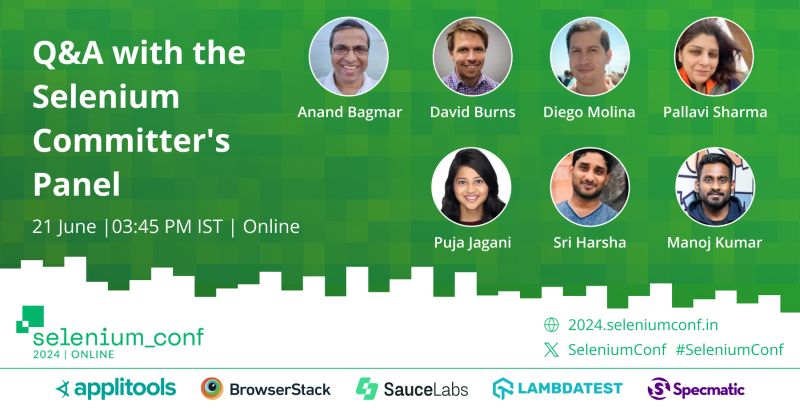 Q&A with the Selenium Committer's Panel

21 June |03:45 PM IST | Online

Anand Bagmar
David Burns
Diego Molina
Pallavi Sharma
Puja Jagani
Sri Harsha
Manoj Kumar

selenium_conf
2024 | ONLINE

2024.seleniumconf.in
SeleniumConf #SeleniumConf

applitools
BrowserStack
SauceLabs
LAMBDATEST
Specmatic